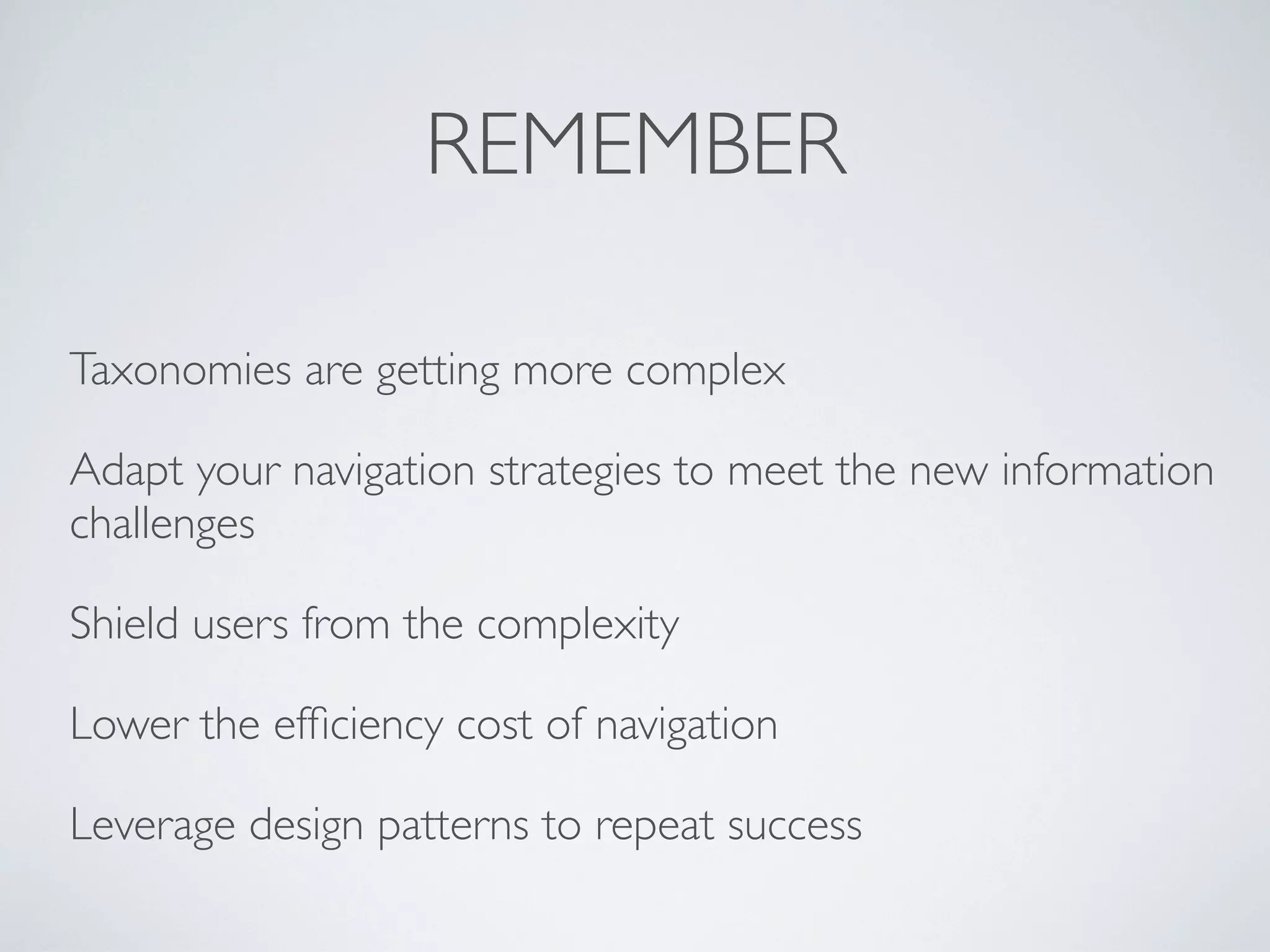 REMEMBER

Taxonomies are getting more complex

Adapt your navigation strategies to meet the new information challenges

Shield users from the complexity

Lower the efficiency cost of navigation

Leverage design patterns to repeat success